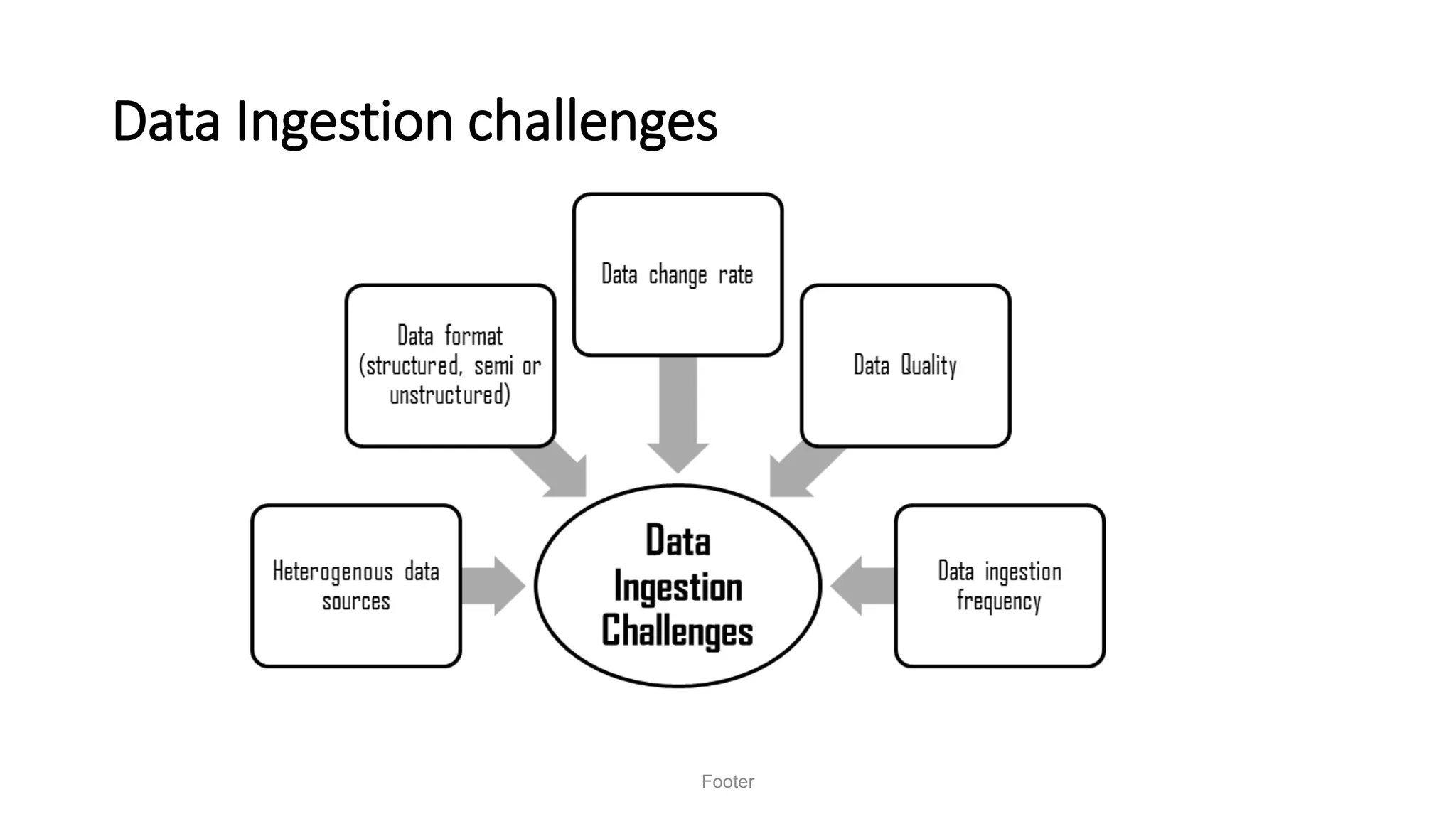 Data Ingestion challenges

Data change rate

Data format (structured, semi or unstructured)

Data Quality

Heterogenous data sources

Data Ingestion Challenges

Data ingestion frequency

Footer